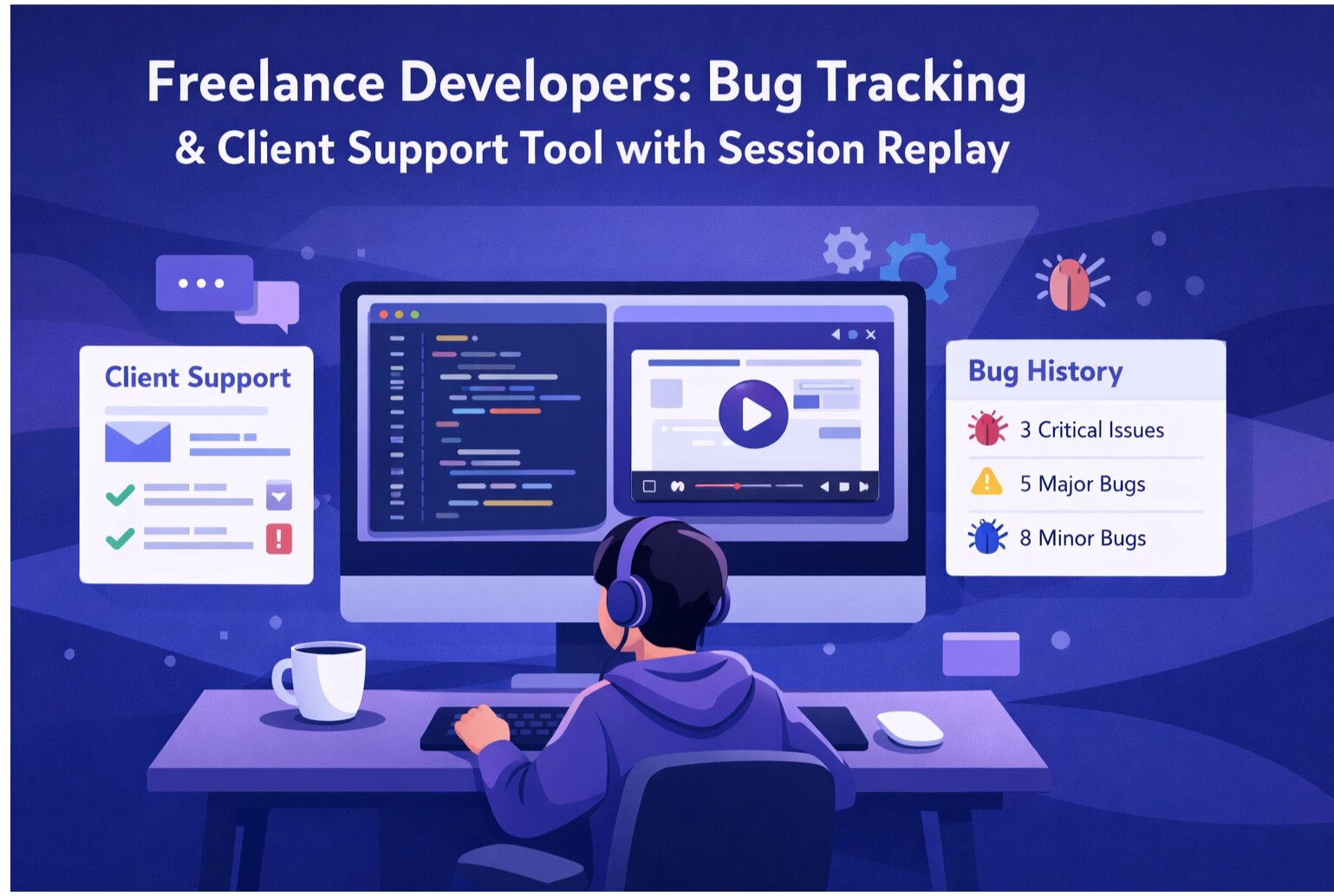 Freelance Developers: Bug Tracking
& Client Support Tool with Session Replay

Client Support

Bug History

3 Critical Issues

5 Major Bugs

8 Minor Bugs